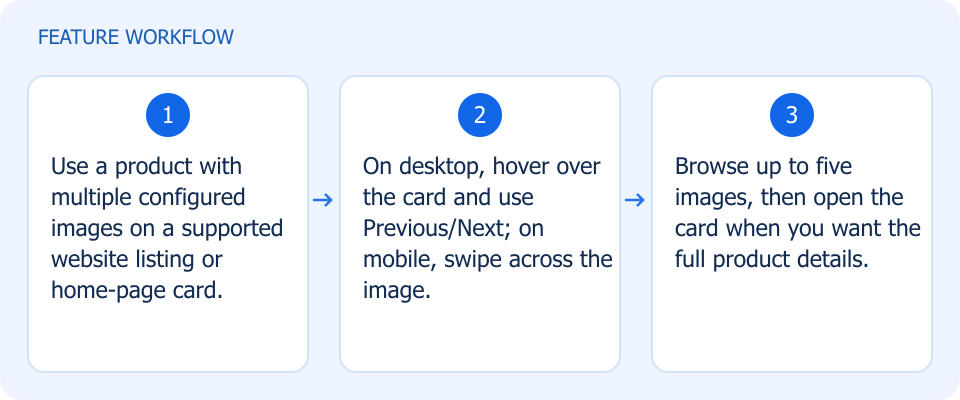 FEATURE WORKFLOW

1

Use a product with multiple configured images on a supported website listing or home-page card.

→

2

On desktop, hover over the card and use Previous/Next; on mobile, swipe across the image.

→

3

Browse up to five images, then open the card when you want the full product details.